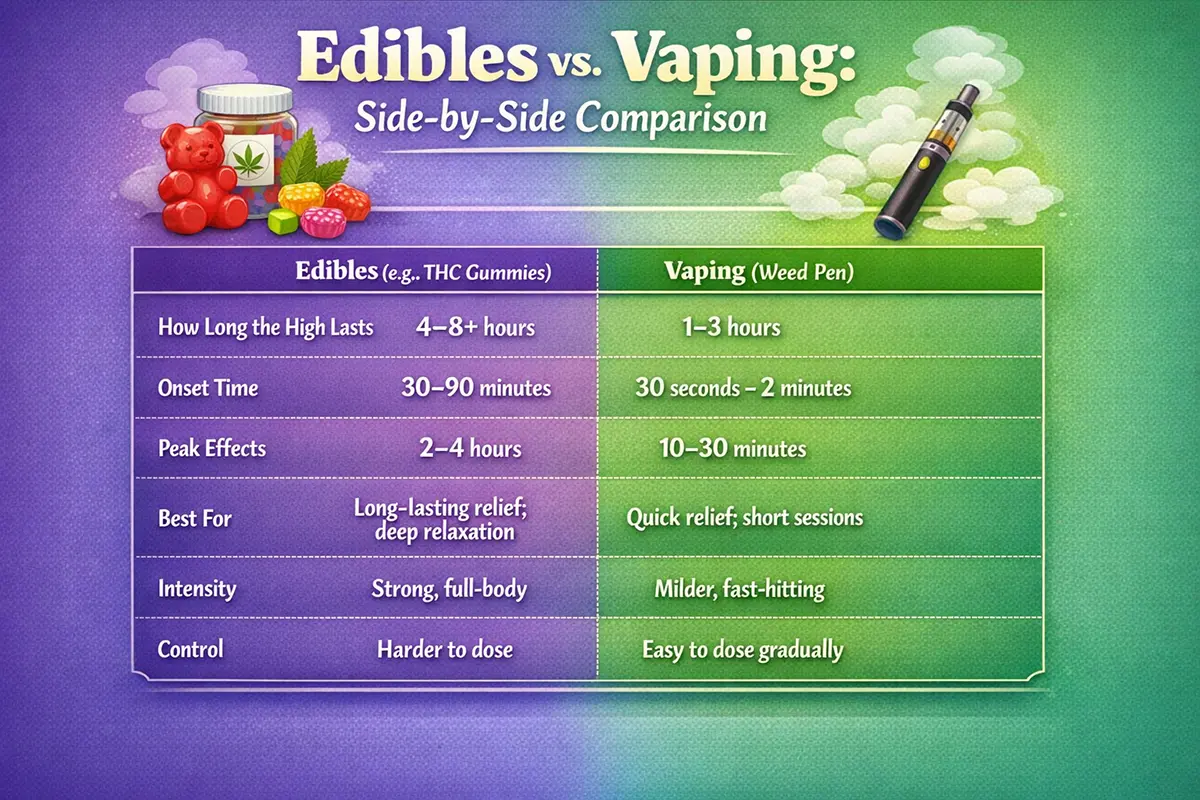 Edibles vs. Vaping:
Side-by-Side Comparison

| | Edibles (e.g.. THC Gummies) | Vaping (Weed Pen) |
|---|---|---|
| How Long the High Lasts | 4–8+ hours | 1–3 hours |
| Onset Time | 30–90 minutes | 30 seconds – 2 minutes |
| Peak Effects | 2–4 hours | 10–30 minutes |
| Best For | Long-lasting relief; deep relaxation | Quick relief; short sessions |
| Intensity | Strong, full-body | Milder, fast-hitting |
| Control | Harder to dose | Easy to dose gradually |